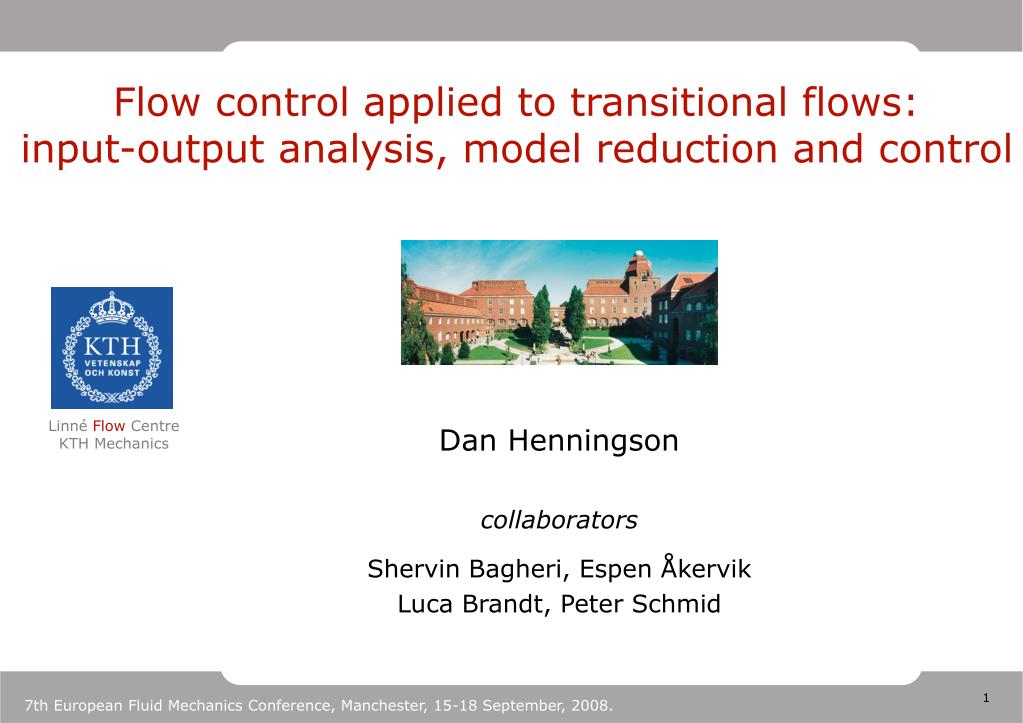 Flow control applied to transitional flows: input-output analysis, model reduction and control

KTH
VETENSKAP OCH KONST

Linné Flow Centre
KTH Mechanics

Dan Henningson

collaborators

Shervin Bagheri, Espen Åkervik
Luca Brandt, Peter Schmid

7th European Fluid Mechanics Conference, Manchester, 15-18 September, 2008.

1